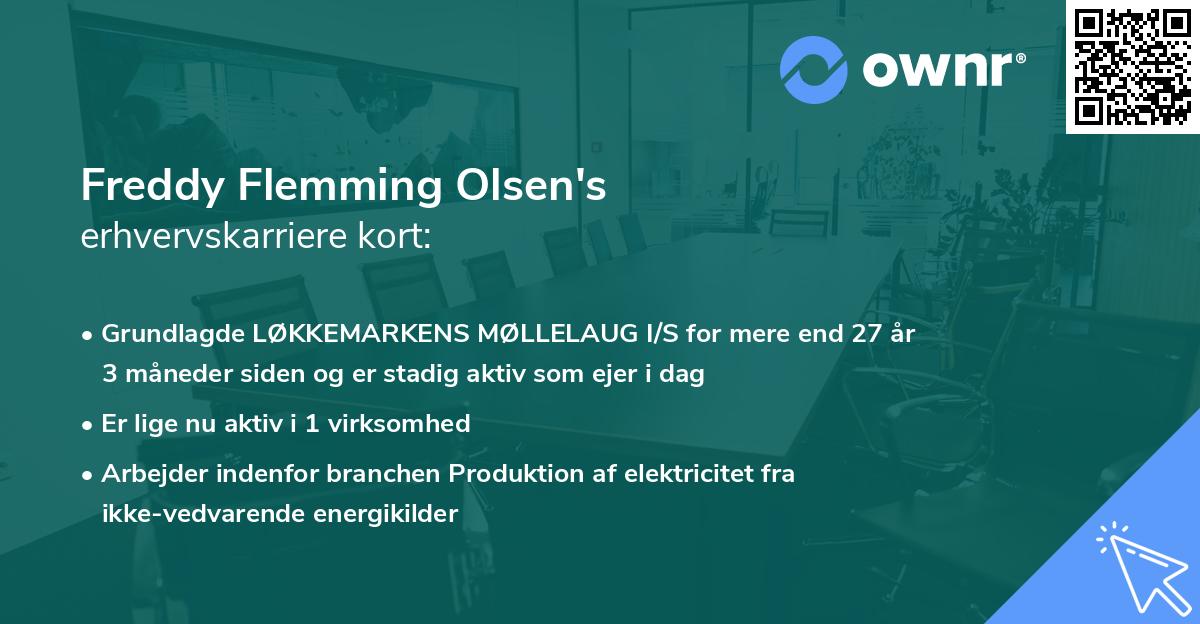 ownr®

Freddy Flemming Olsen's
erhvervskarriere kort:

• Grundlagde LØKKEMARKENS MØLLELAUG I/S for mere end 27 år 3 måneder siden og er stadig aktiv som ejer i dag

• Er lige nu aktiv i 1 virksomhed

• Arbejder indenfor branchen Produktion af elektricitet fra ikke-vedvarende energikilder